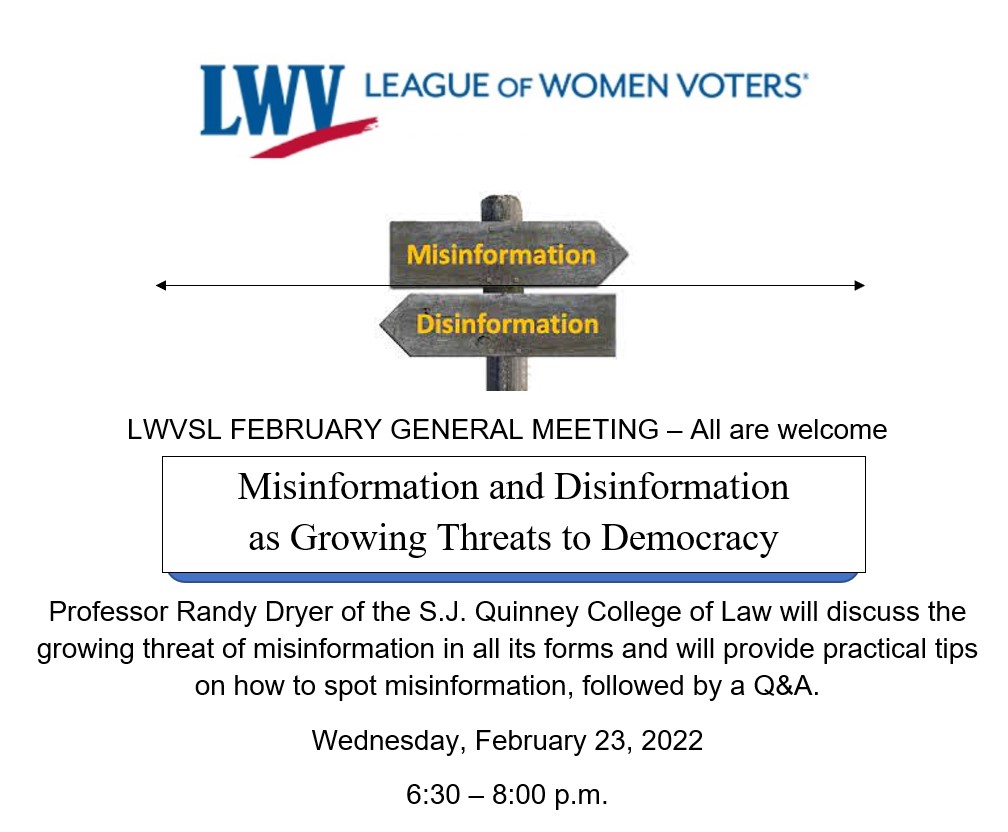 LWV LEAGUE OF WOMEN VOTERS®

Misinformation

Disinformation

LWVSL FEBRUARY GENERAL MEETING – All are welcome

Misinformation and Disinformation as Growing Threats to Democracy

Professor Randy Dryer of the S.J. Quinney College of Law will discuss the growing threat of misinformation in all its forms and will provide practical tips on how to spot misinformation, followed by a Q&A.

Wednesday, February 23, 2022

6:30 – 8:00 p.m.